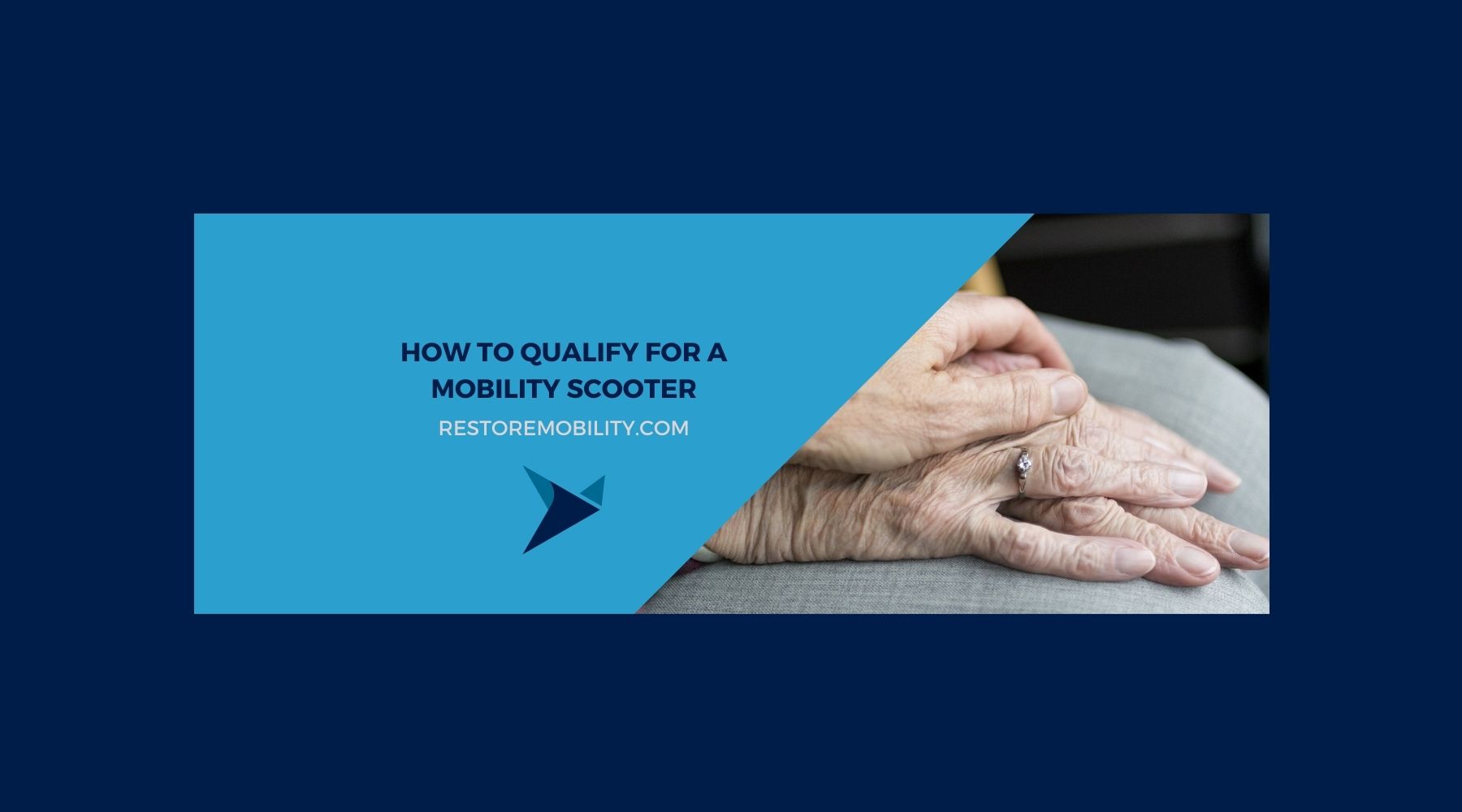 HOW TO QUALIFY FOR A MOBILITY SCOOTER

RESTOREMOBILITY.COM